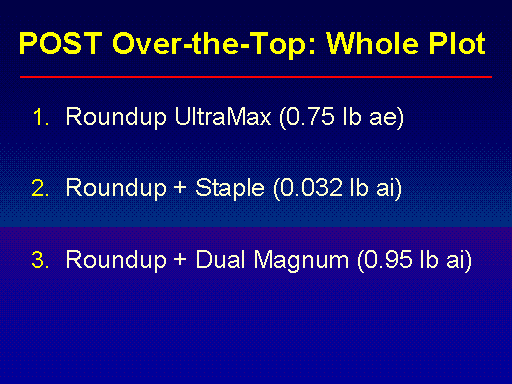 POST Over-the-Top: Whole Plot

1. Roundup UltraMax (0.75 lb ae)

2. Roundup + Staple (0.032 lb ai)

3. Roundup + Dual Magnum (0.95 lb ai)